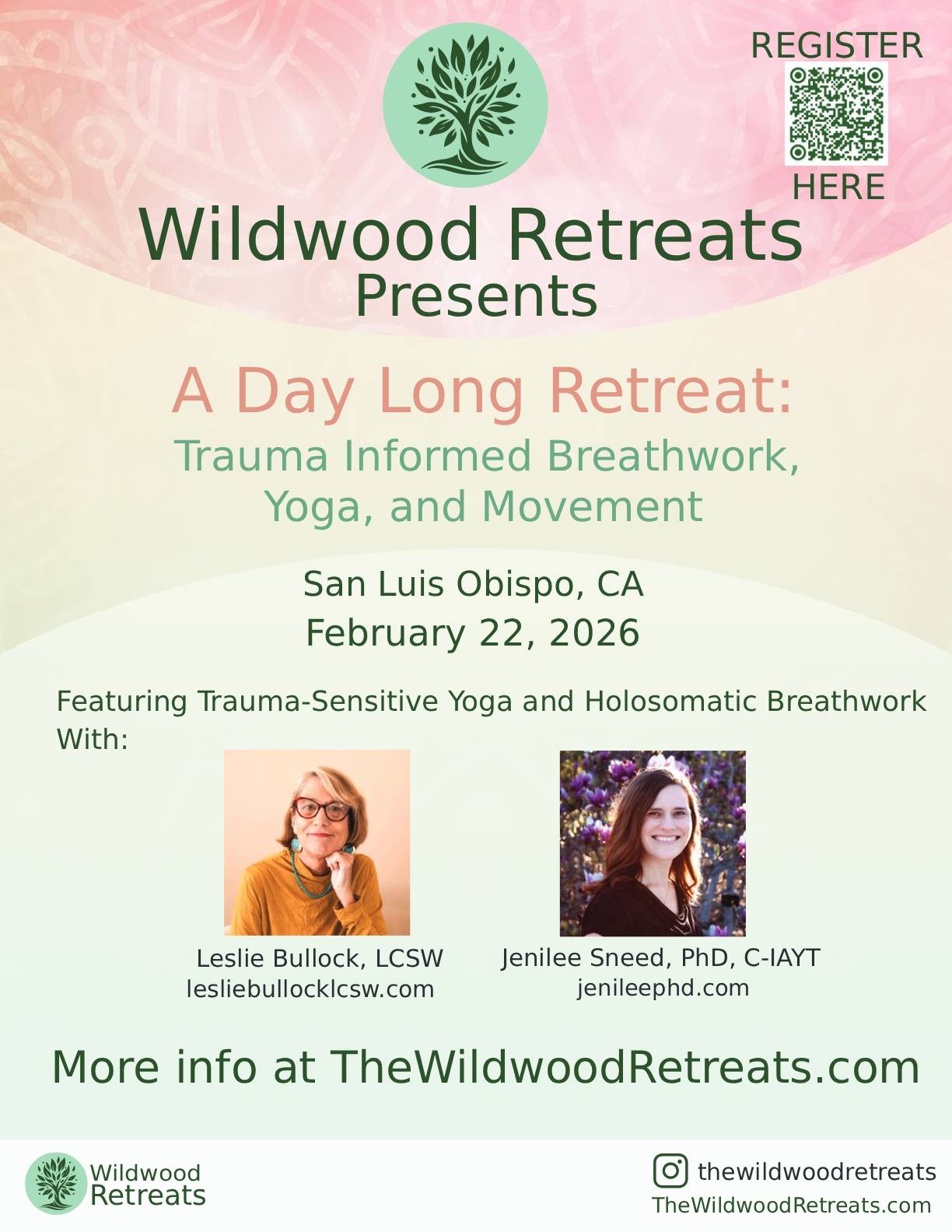 REGISTER

HERE

Wildwood Retreats
Presents

A Day Long Retreat:
Trauma Informed Breathwork, Yoga, and Movement

San Luis Obispo, CA
February 22, 2026

Featuring Trauma-Sensitive Yoga and Holosomatic Breathwork With:

Leslie Bullock, LCSW
lesliebullocklcsw.com

Jenilee Sneed, PhD, C-IAYT
jenileephd.com

More info at TheWildwoodRetreats.com

Wildwood Retreats

thewildwoodretreats
TheWildwoodRetreats.com